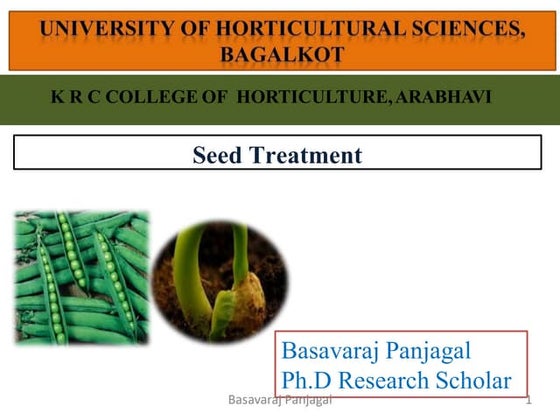 UNIVERSITY OF HORTICULTURAL SCIENCES, BAGALKOT

K R C COLLEGE OF HORTICULTURE, ARABHAVI

Seed Treatment

Basavaraj Panjagal
Ph.D Research Scholar

Basavaraj Panjagal

1